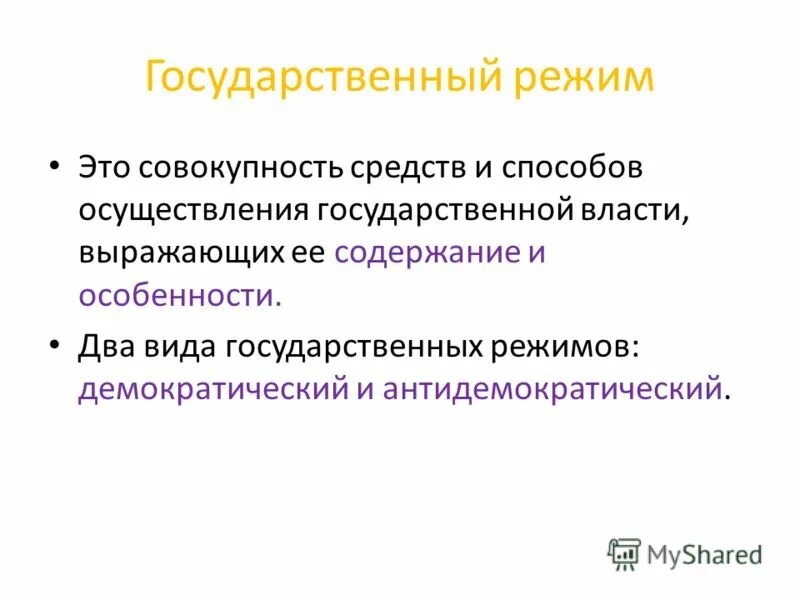 Государственный режим

• Это совокупность средств и способов осуществления государственной власти, выражающих ее содержание и особенности.

• Два вида государственных режимов: демократический и антидемократический.

MyShared